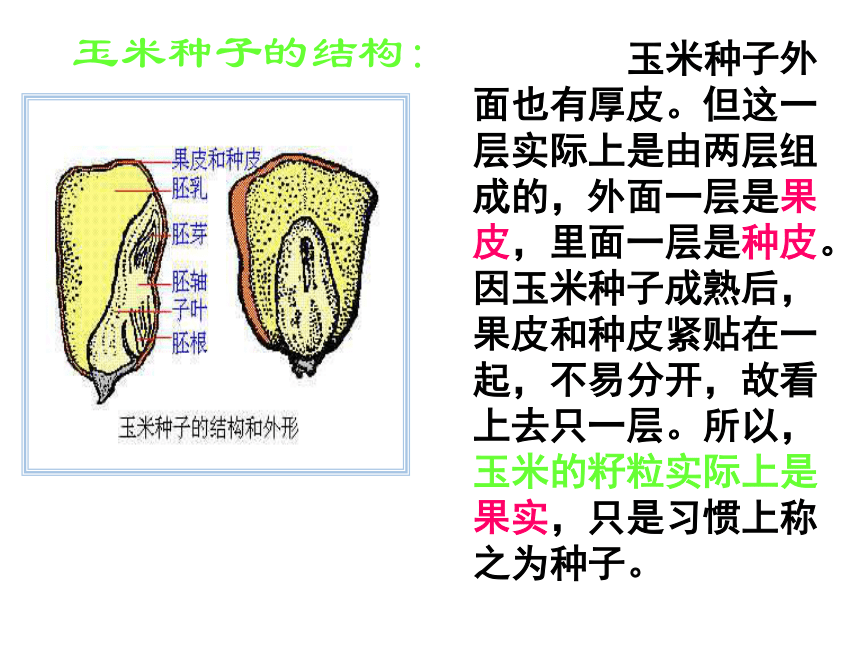 玉米种子的结构：

果皮和种皮
胚乳
胚芽
胚轴
子叶
胚根

玉米种子的结构和外形

玉米种子外面也有厚皮。但这一层实际上是由两层组成的，外面一层是果皮，里面一层是种皮。因玉米种子成熟后，果皮和种皮紧贴在一起，不易分开，故看上去只一层。所以，玉米的籽粒实际上是果实，只是习惯上称之为种子。